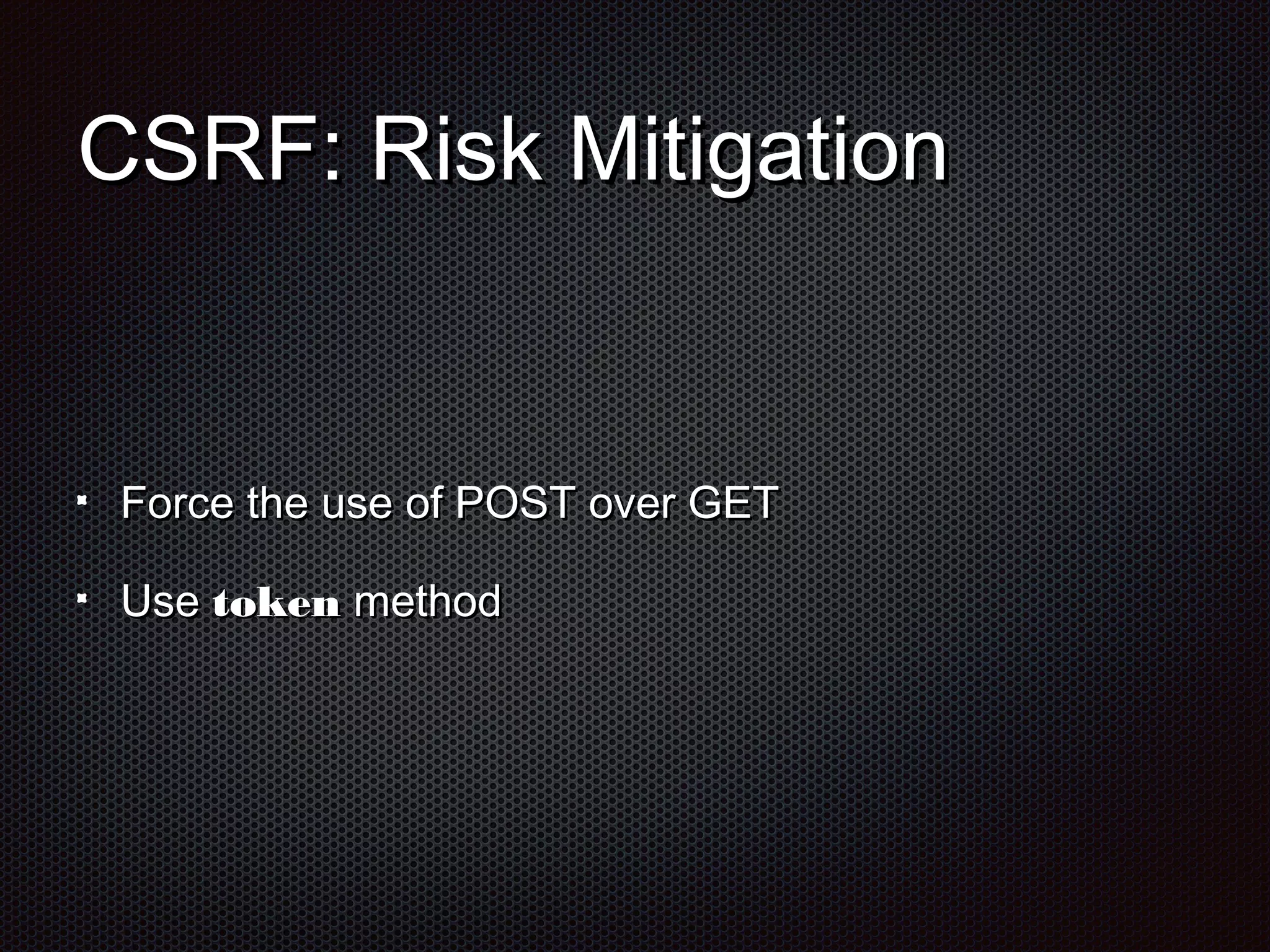 CSRF: Risk Mitigation

- Force the use of POST over GET
- Use token method